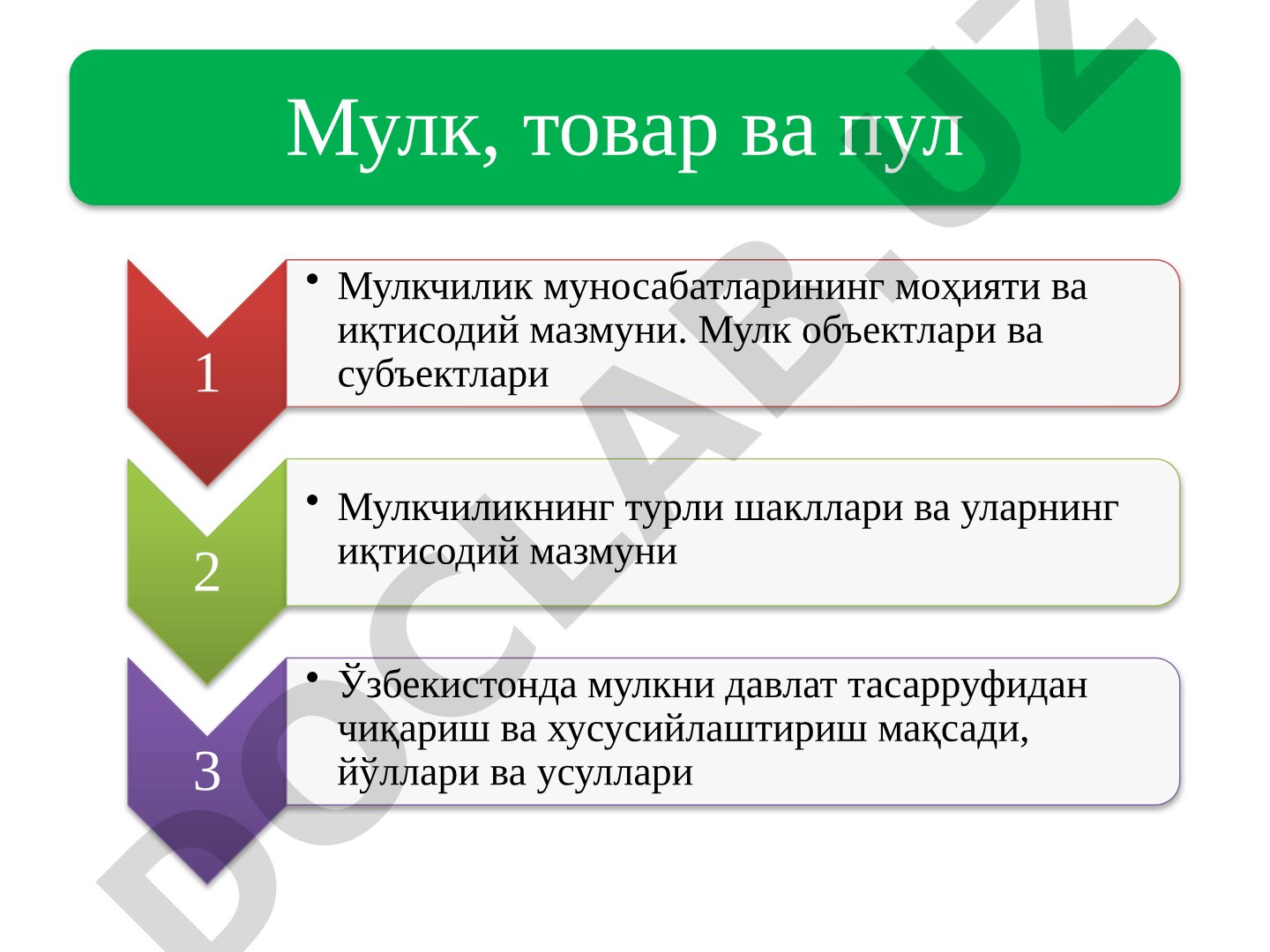 Мулк, товар ва пул

1

• Мулкчилик муносабатларининг моҳияти ва иқтисодий мазмуни. Мулк объектлари ва субъектлари

2

• Мулкчиликнинг турли шакллари ва уларнинг иқтисодий мазмуни

3

• Ўзбекистонда мулкни давлат тасарруфидан чиқариш ва хусусийлаштириш мақсади, йўллари ва усуллари

DOCLAB.UZ